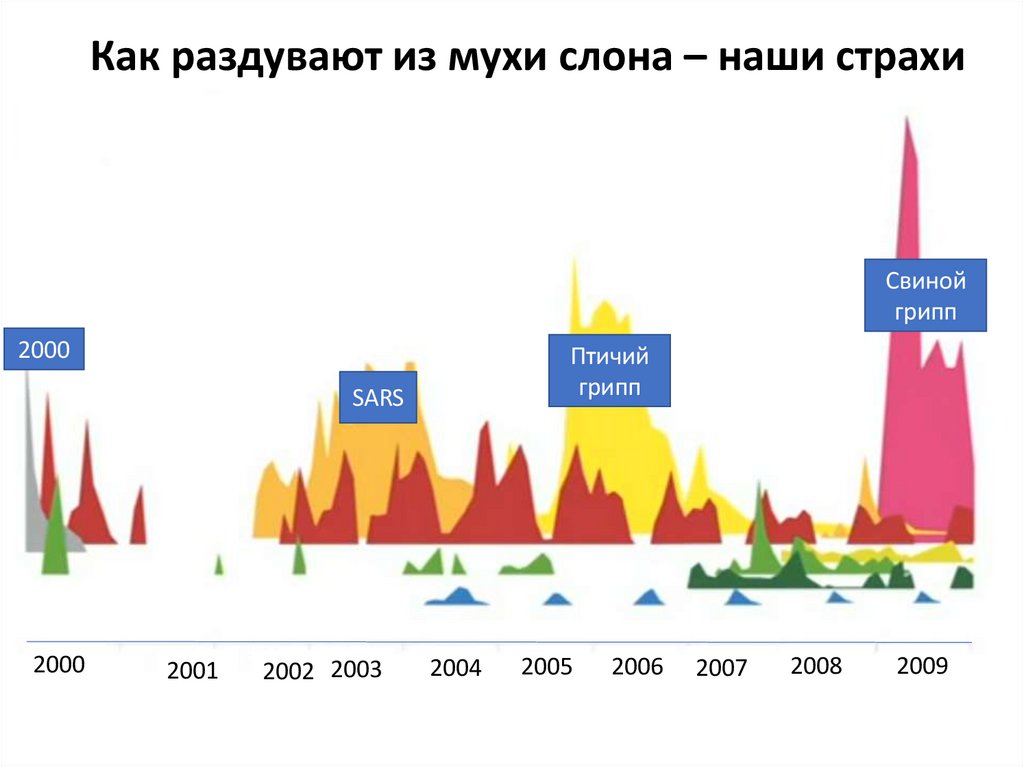 Как раздувают из мухи слона – наши страхи

2000

SARS

Птичий грипп

Свиной грипп

2000 2001 2002 2003 2004 2005 2006 2007 2008 2009